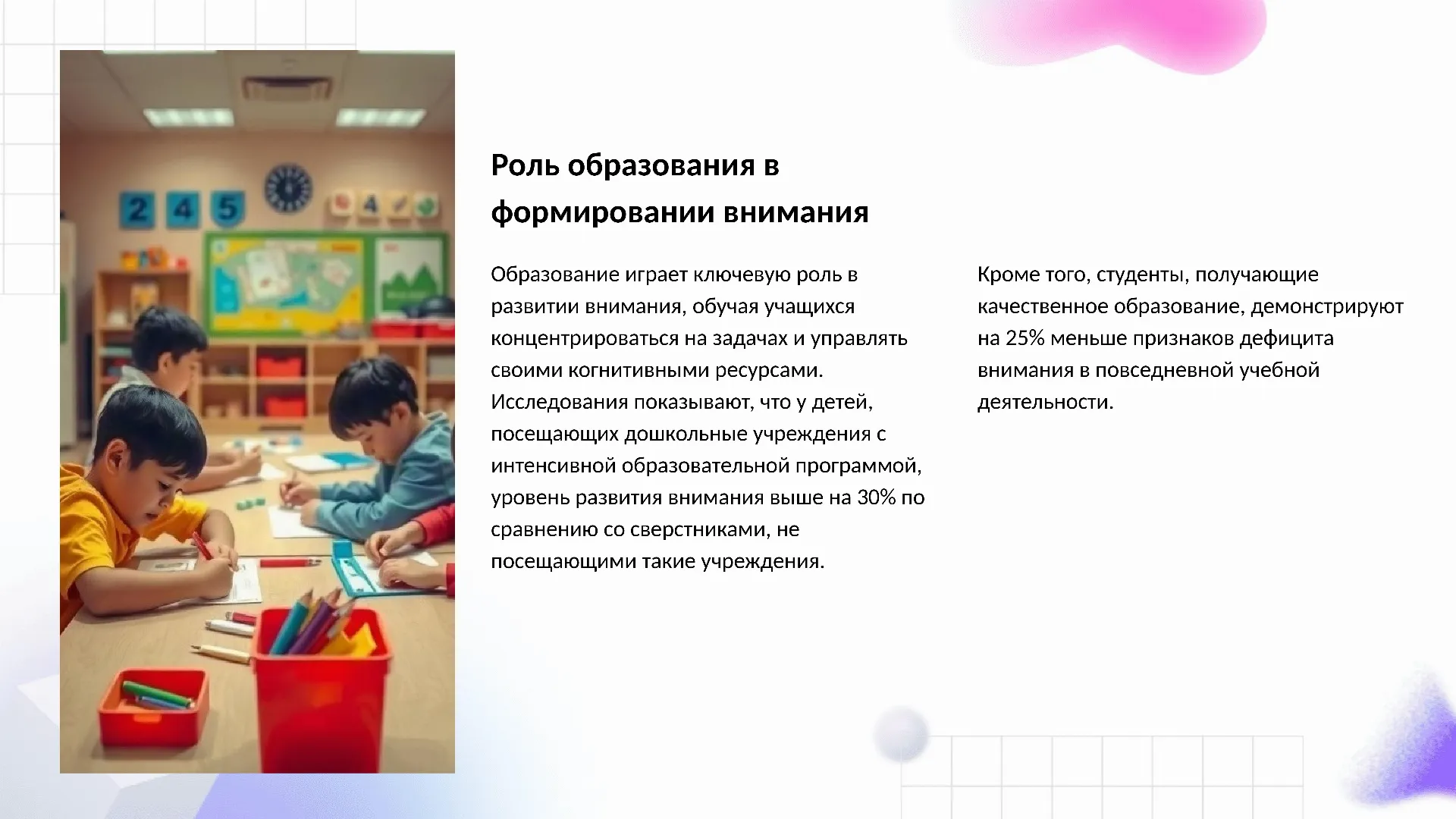 2 4 5

4

Роль образования в формировании внимания

Образование играет ключевую роль в развитии внимания, обучая учащихся концентрироваться на задачах и управлять своими когнитивными ресурсами. Исследования показывают, что у детей, посещающих дошкольные учреждения с интенсивной образовательной программой, уровень развития внимания выше на 30% по сравнению со сверстниками, не посещающими такие учреждения.

Кроме того, студенты, получающие качественное образование, демонстрируют на 25% меньше признаков дефицита внимания в повседневной учебной деятельности.